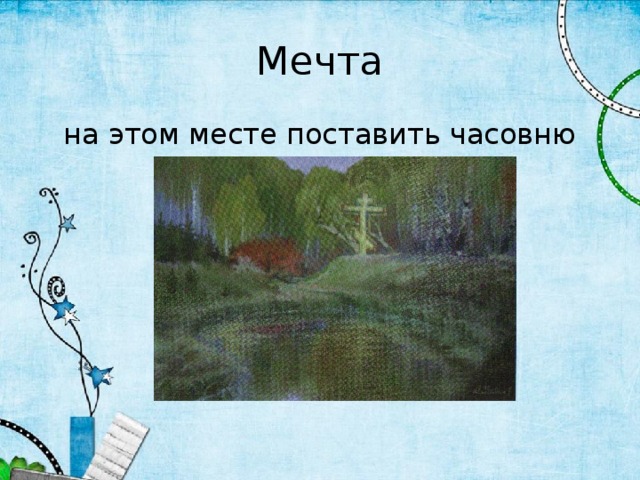 Мечта

на этом месте поставить часовню